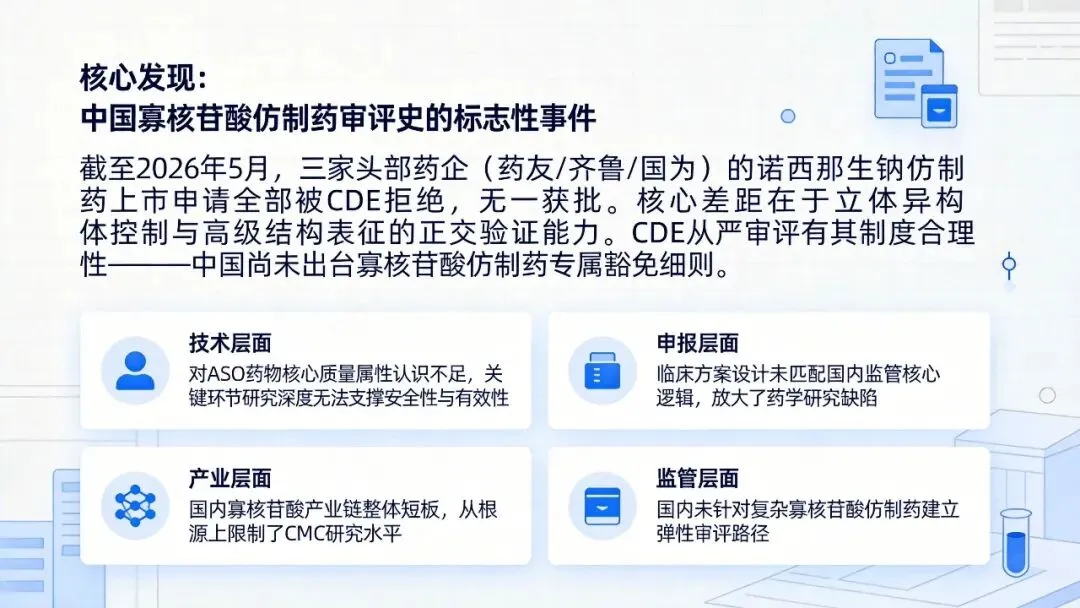 核心发现：
中国寡核苷酸仿制药审评史的标志性事件

截至2026年5月，三家头部药企（药友/齐鲁/国为）的诺西那生钠仿制药上市申请全部被CDE拒绝，无一获批。核心差距在于立体异构体控制与高级结构表征的正交验证能力。CDE从严审评有其制度合理性———中国尚未出台寡核苷酸仿制药专属豁免细则。

技术层面
对ASO药物核心质量属性认识不足，关键环节研究深度无法支撑安全性与有效性

申报层面
临床方案设计未匹配国内监管核心逻辑，放大了药学研究缺陷

产业层面
国内寡核苷酸产业链整体短板，从根源上限制了CMC研究水平

监管层面
国内未针对复杂寡核苷酸仿制药建立弹性审评路径